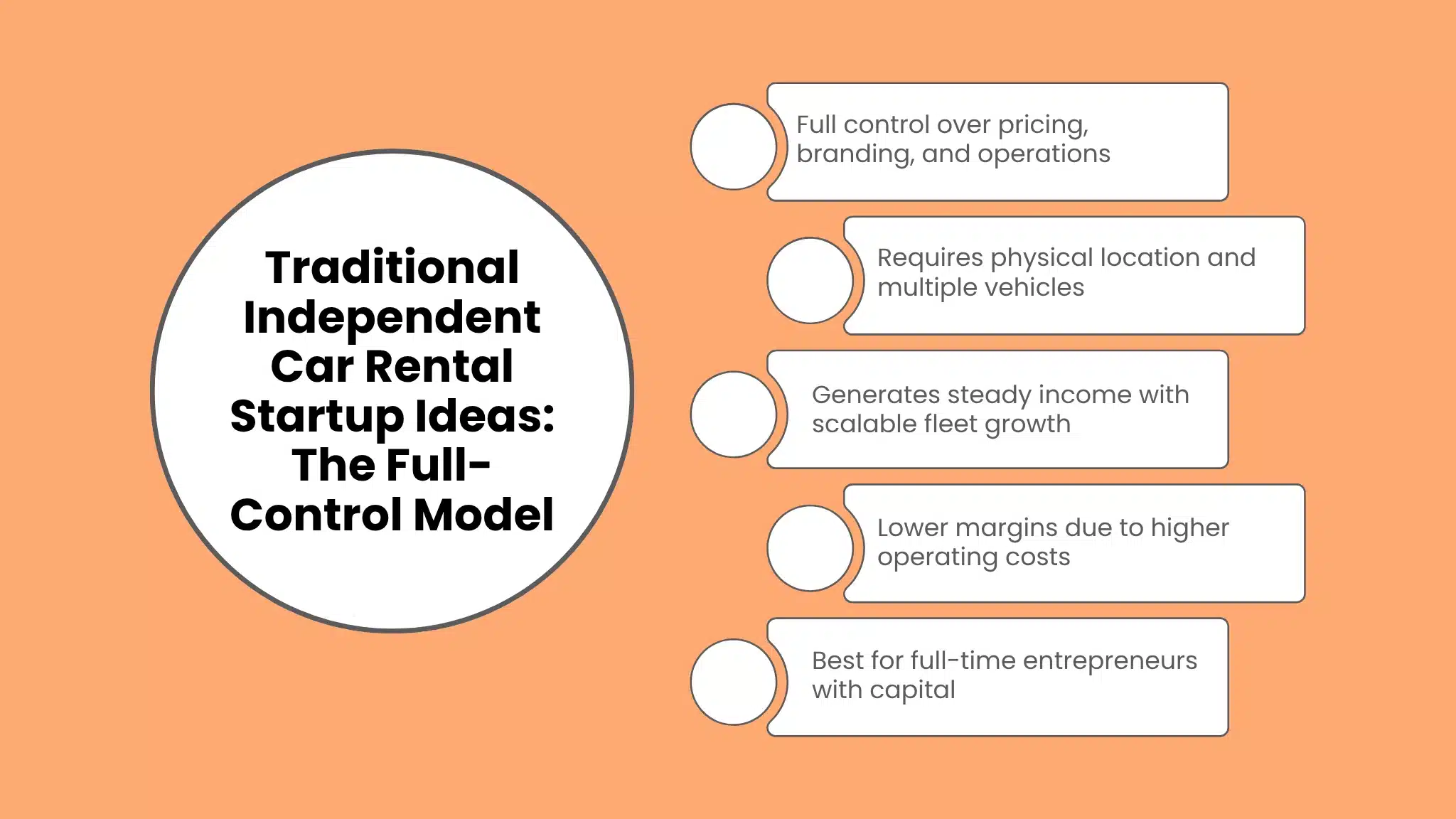 Traditional Independent Car Rental Startup Ideas: The Full-Control Model

Full control over pricing, branding, and operations

Requires physical location and multiple vehicles

Generates steady income with scalable fleet growth

Lower margins due to higher operating costs

Best for full-time entrepreneurs with capital